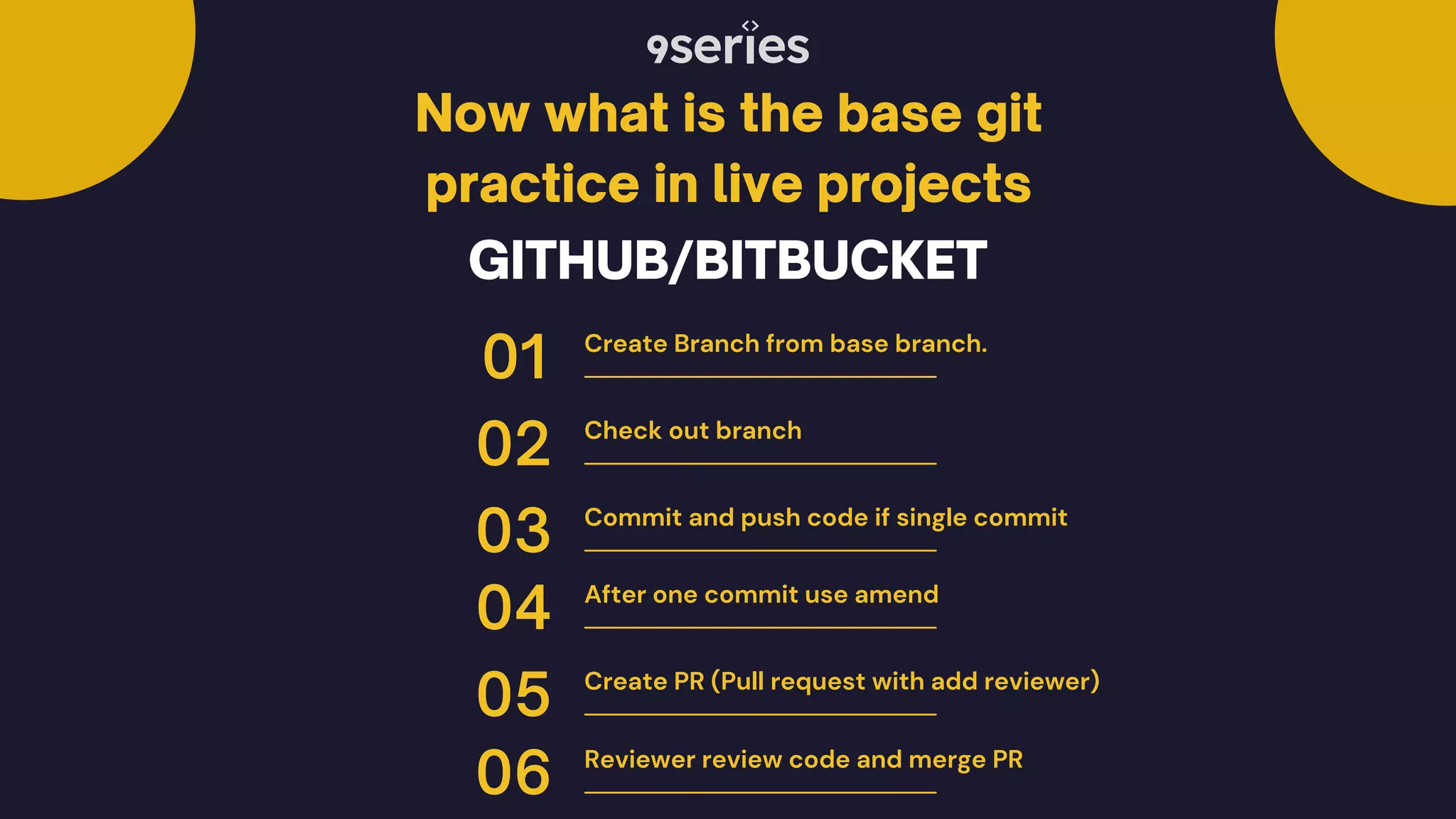 9series

Now what is the base git practice in live projects

GITHUB/BITBUCKET

01 Create Branch from base branch.

02 Check out branch

03 Commit and push code if single commit

04 After one commit use amend

05 Create PR (Pull request with add reviewer)

06 Reviewer review code and merge PR